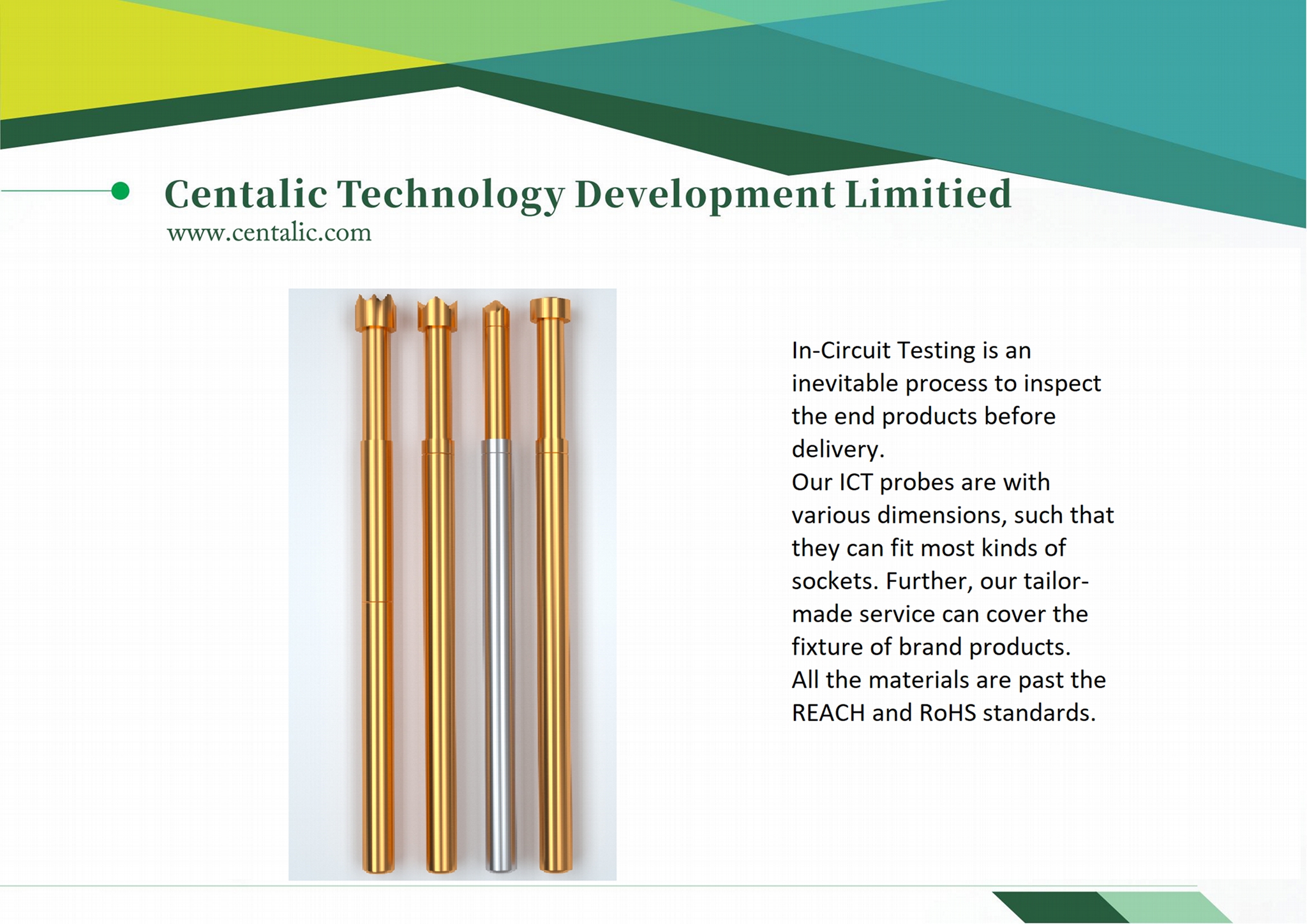 Centalic Technology Development Limitied
www.centalic.com

In-Circuit Testing is an inevitable process to inspect the end products before delivery.
Our ICT probes are with various dimensions, such that they can fit most kinds of sockets. Further, our tailor-made service can cover the fixture of brand products.
All the materials are past the REACH and RoHS standards.